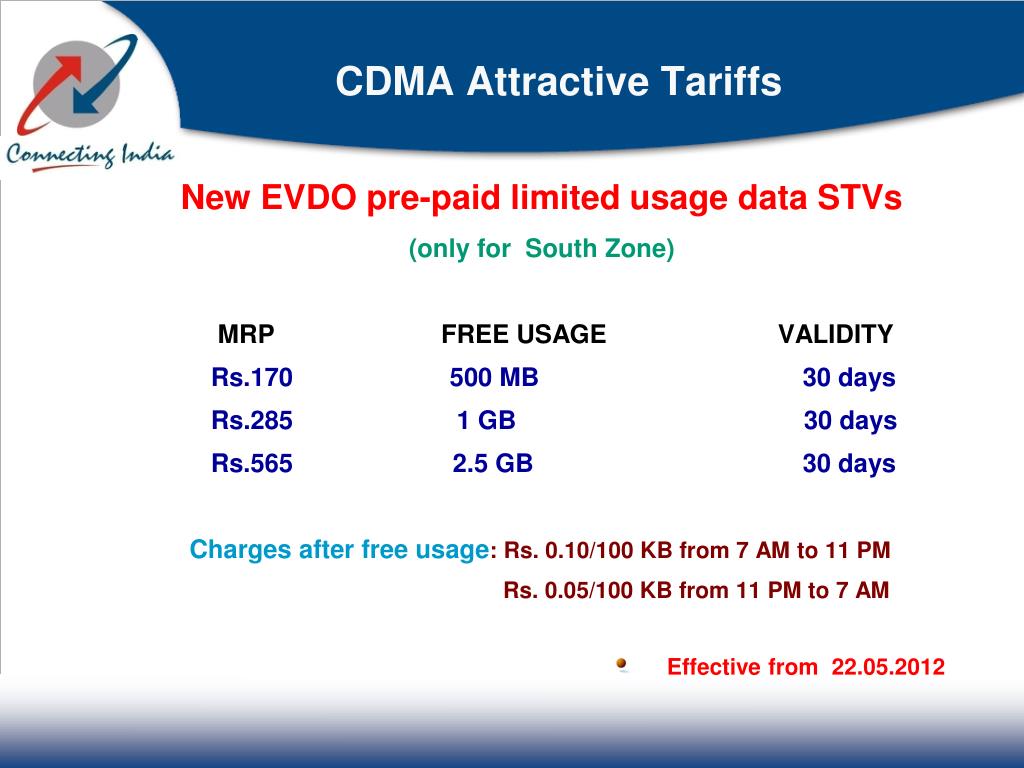 Connecting India

CDMA Attractive Tariffs

New EVDO pre-paid limited usage data STVs

(only for South Zone)

| MRP | FREE USAGE | VALIDITY |
|---|---|---|
| Rs.170 | 500 MB | 30 days |
| Rs.285 | 1 GB | 30 days |
| Rs.565 | 2.5 GB | 30 days |

Charges after free usage: Rs. 0.10/100 KB from 7 AM to 11 PM
Rs. 0.05/100 KB from 11 PM to 7 AM

Effective from 22.05.2012